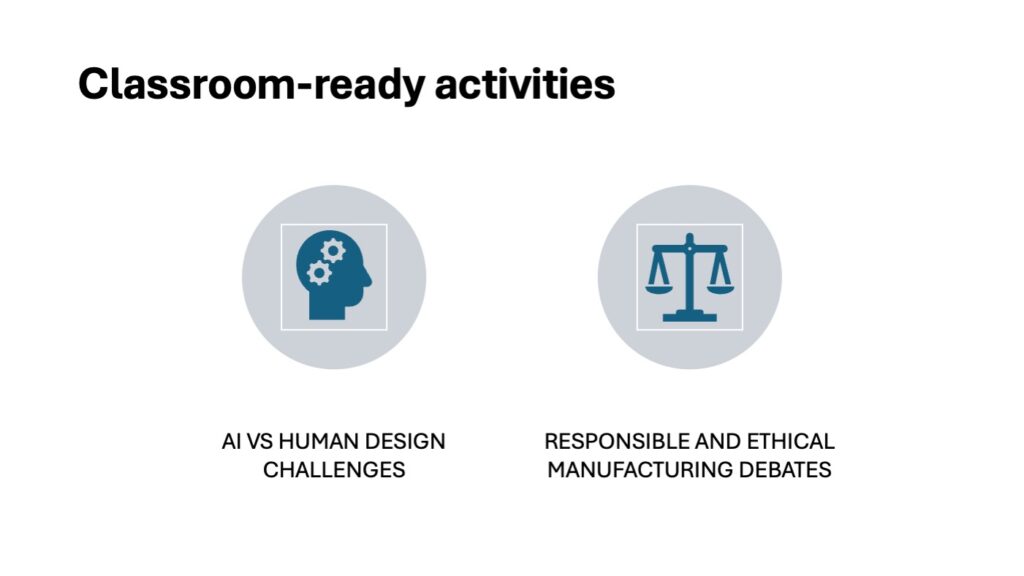 Classroom-ready activities

AI VS HUMAN DESIGN CHALLENGES

RESPONSIBLE AND ETHICAL MANUFACTURING DEBATES